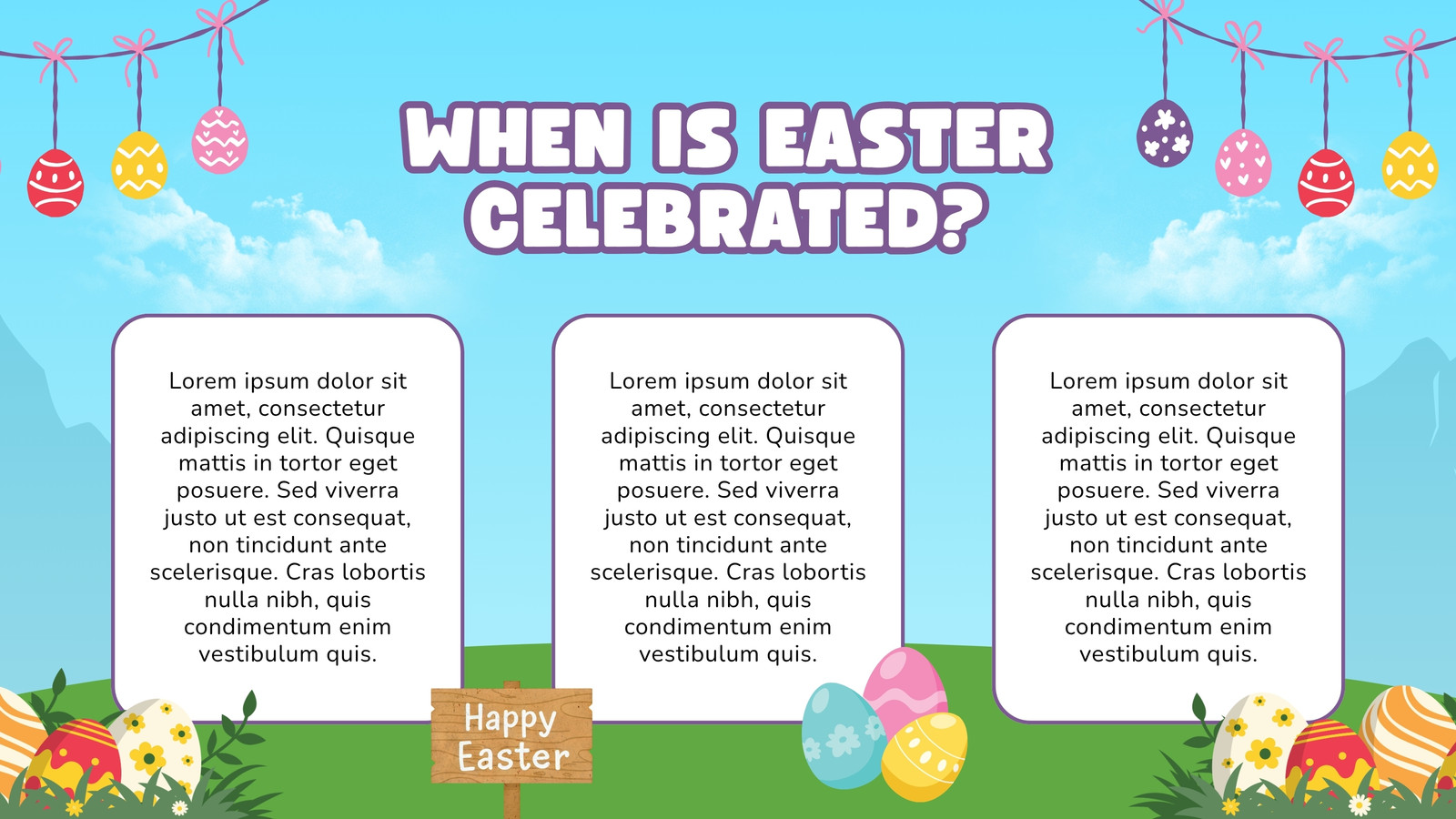 WHEN IS EASTER CELEBRATED?

Lorem ipsum dolor sit amet, consectetur adipiscing elit. Quisque mattis in tortor eget posuere. Sed viverra justo ut est consequat, non tincidunt ante scelerisque. Cras lobortis nulla nibh, quis condimentum enim vestibulum quis.

Lorem ipsum dolor sit amet, consectetur adipiscing elit. Quisque mattis in tortor eget posuere. Sed viverra justo ut est consequat, non tincidunt ante scelerisque. Cras lobortis nulla nibh, quis condimentum enim vestibulum quis.

Lorem ipsum dolor sit amet, consectetur adipiscing elit. Quisque mattis in tortor eget posuere. Sed viverra justo ut est consequat, non tincidunt ante scelerisque. Cras lobortis nulla nibh, quis condimentum enim vestibulum quis.

Happy
Easter